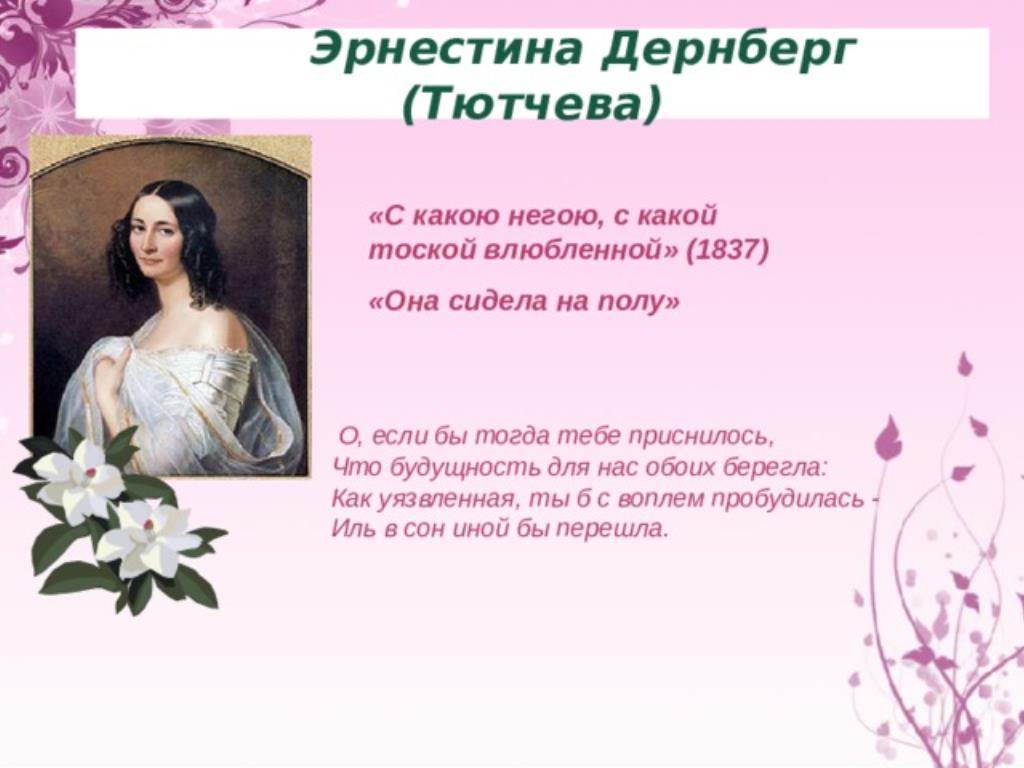 Эрнестина Дернберг (Тютчева)

«С какою негою, с какой тоской влюбленной» (1837)

«Она сидела на полу»

О, если бы тогда тебе приснилось,
Что будущность для нас обоих берегла:
Как уязвленная, ты б с воплем пробудилась -
Иль в сон иной бы перешла.